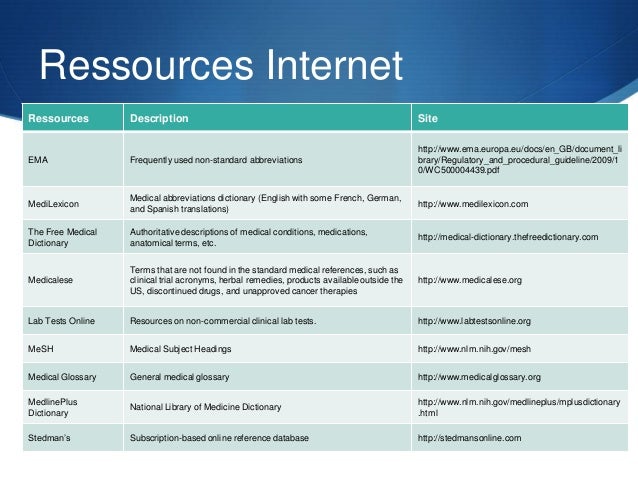 Ressources Internet

| Ressources | Description | Site |
|---|---|---|
| EMA | Frequently used non-standard abbreviations | http://www.ema.europa.eu/docs/en_GB/document_library/Regulatory_and_procedural_guideline/2009/10/WC500004439.pdf |
| MediLexicon | Medical abbreviations dictionary (English with some French, German, and Spanish translations) | http://www.medilexicon.com |
| The Free Medical Dictionary | Authoritative descriptions of medical conditions, medications, anatomical terms, etc. | http://medical-dictionary.thefreedictionary.com |
| Medicalese | Terms that are not found in the standard medical references, such as clinical trial acronyms, herbal remedies, products available outside the US, discontinued drugs, and unapproved cancer therapies | http://www.medicalese.org |
| Lab Tests Online | Resources on non-commercial clinical lab tests. | http://www.labtestsonline.org |
| MeSH | Medical Subject Headings | http://www.nlm.nih.gov/mesh |
| Medical Glossary | General medical glossary | http://www.medicalglossary.org |
| MedlinePlus Dictionary | National Library of Medicine Dictionary | http://www.nlm.nih.gov/medlineplus/mplusdictionary.html |
| Stedman's | Subscription-based online reference database | http://stedmansonline.com |